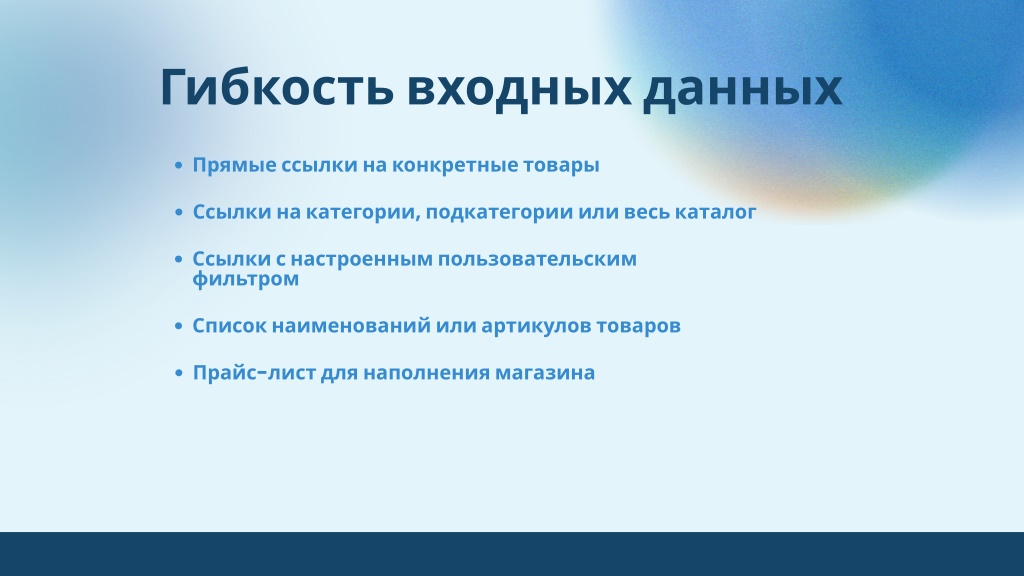 Гибкость входных данных

• Прямые ссылки на конкретные товары

• Ссылки на категории, подкатегории или весь каталог

• Ссылки с настроенным пользовательским фильтром

• Список наименований или артикулов товаров

• Прайс-лист для наполнения магазина